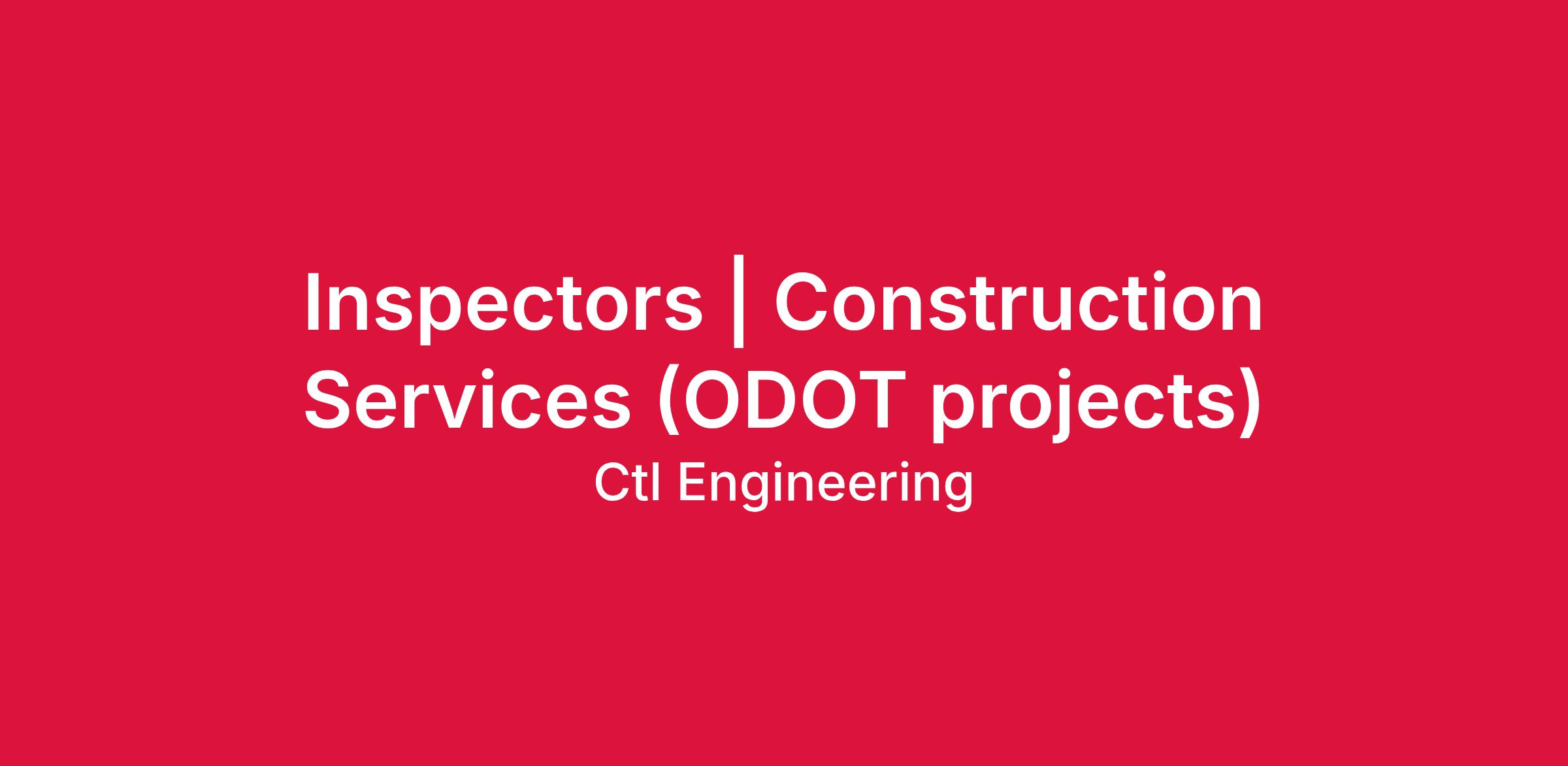 Inspectors | Construction Services (ODOT projects)

Ctl Engineering